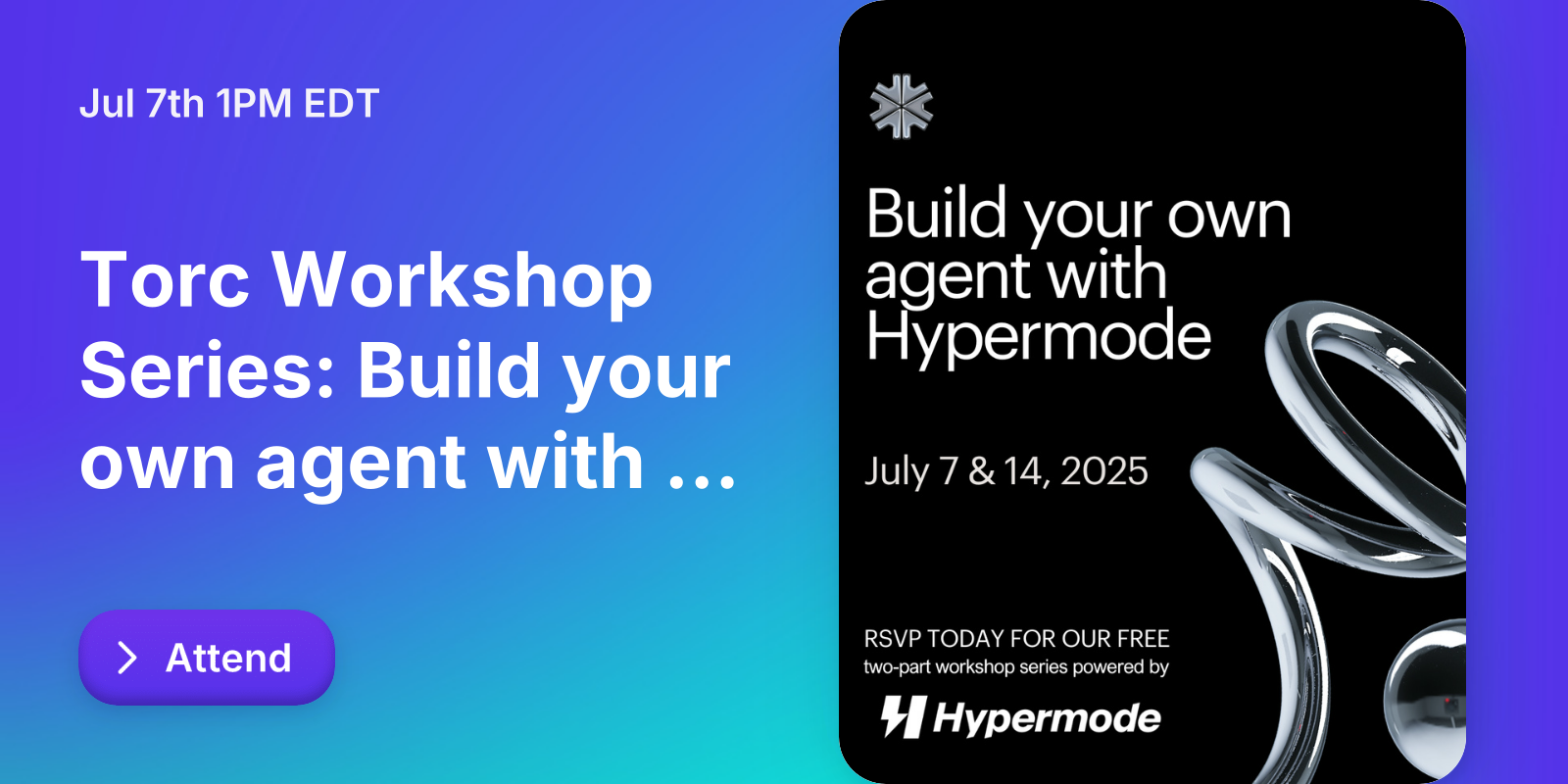 Jul 7th 1PM EDT

Torc Workshop Series: Build your own agent with ...

Attend

Build your own agent with Hypermode

July 7 & 14, 2025

RSVP TODAY FOR OUR FREE
two-part workshop series powered by

Hypermode